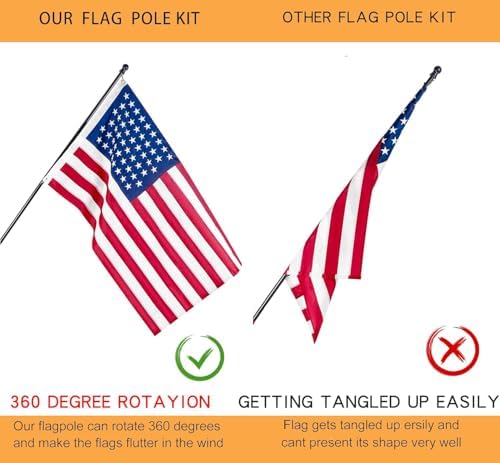 OUR FLAG POLE KIT

360 DEGREE ROTAYION

Our flagpole can rotate 360 degrees and make the flags flutter in the wind

OTHER FLAG POLE KIT

GETTING TANGLED UP EASILY

Flag gets tangled up ersily and cant present its shape very well